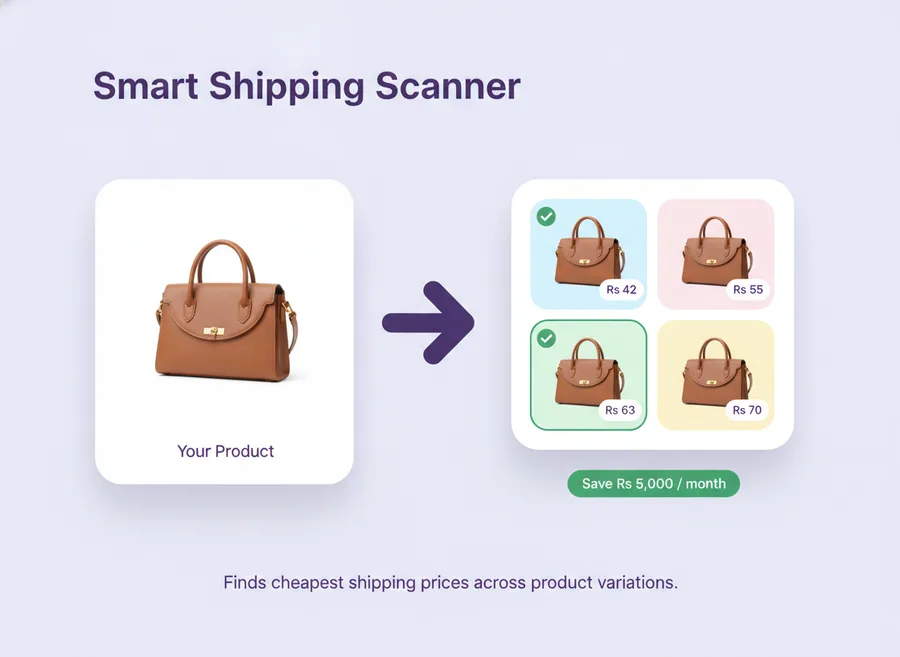 Smart Shipping Scanner

Your Product

Rs 42

Rs 55

Rs 63

Rs 70

Save Rs 5,000 / month

Finds cheapest shipping prices across product variations.